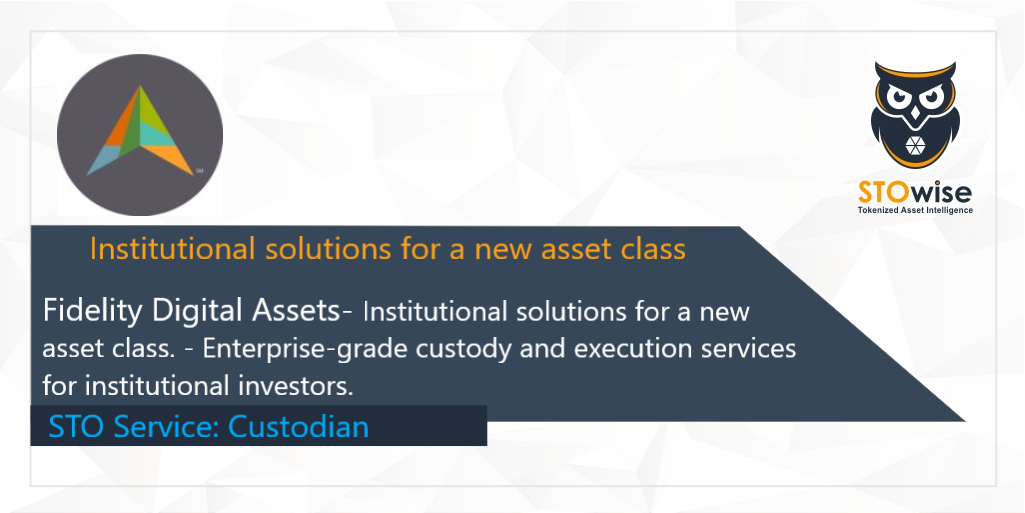 SM

STOwise
Tokenized Asset Intelligence

Institutional solutions for a new asset class

Fidelity Digital Assets- Institutional solutions for a new asset class. - Enterprise-grade custody and execution services for institutional investors.

STO Service: Custodian